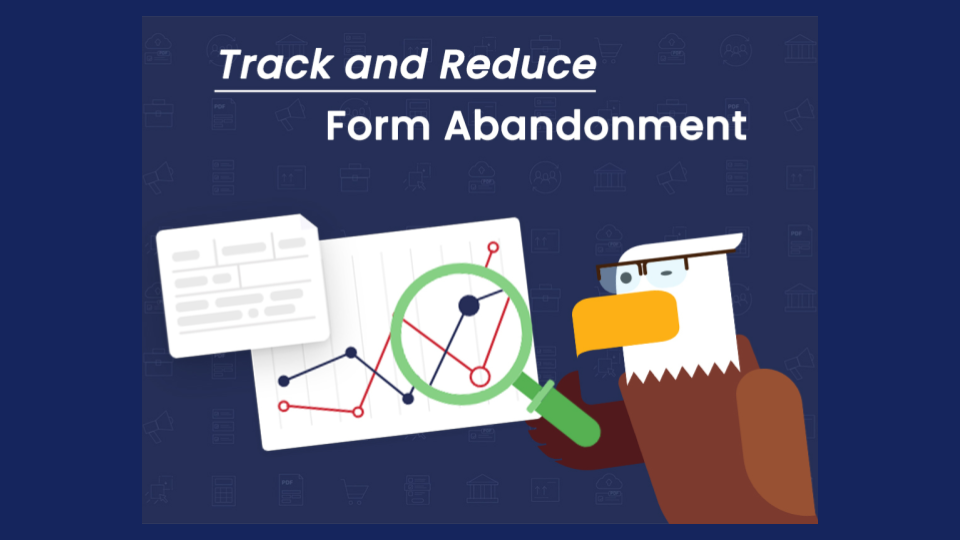 Track and Reduce
Form Abandonment